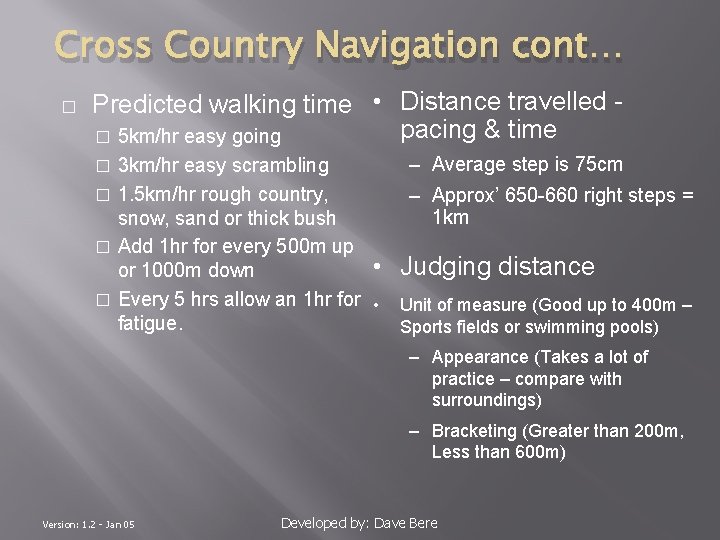 Cross Country Navigation cont…

□ Predicted walking time
□ 5km/hr easy going
□ 3km/hr easy scrambling
□ 1.5km/hr rough country, snow, sand or thick bush
□ Add 1hr for every 500m up or 1000m down
□ Every 5 hrs allow an 1hr for fatigue.

• Distance travelled - pacing & time
– Average step is 75cm
– Approx' 650-660 right steps = 1km

• Judging distance
• Unit of measure (Good up to 400m – Sports fields or swimming pools)
– Appearance (Takes a lot of practice – compare with surroundings)
– Bracketing (Greater than 200m, Less than 600m)

Version: 1.2 - Jan 05

Developed by: Dave Bere